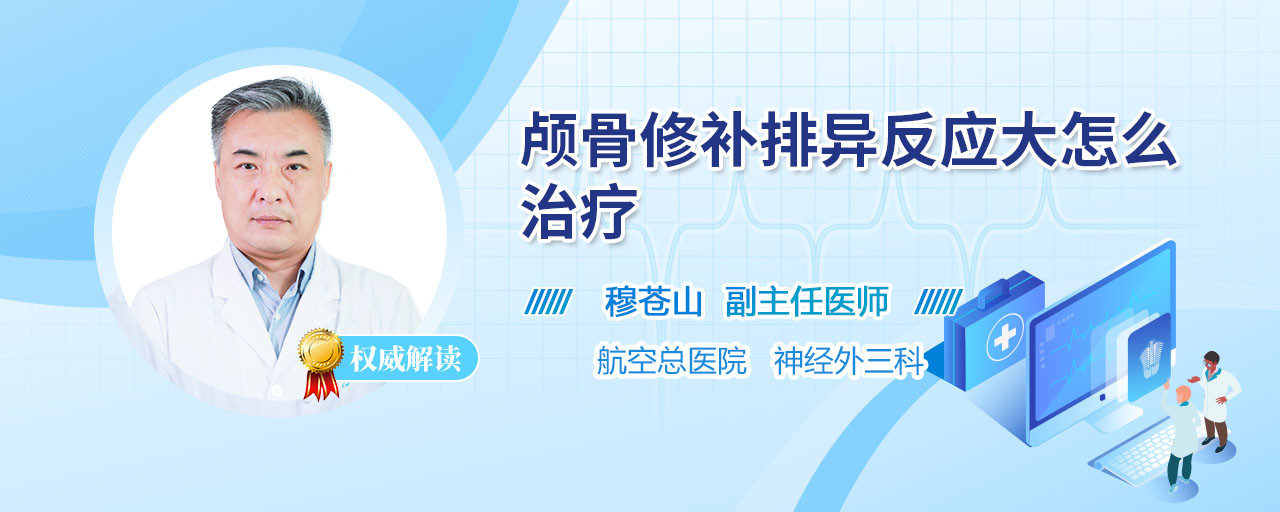 颅骨修补排异反应大怎么治疗

穆苍山 副主任医师

航空总医院 神经外三科

权威解读